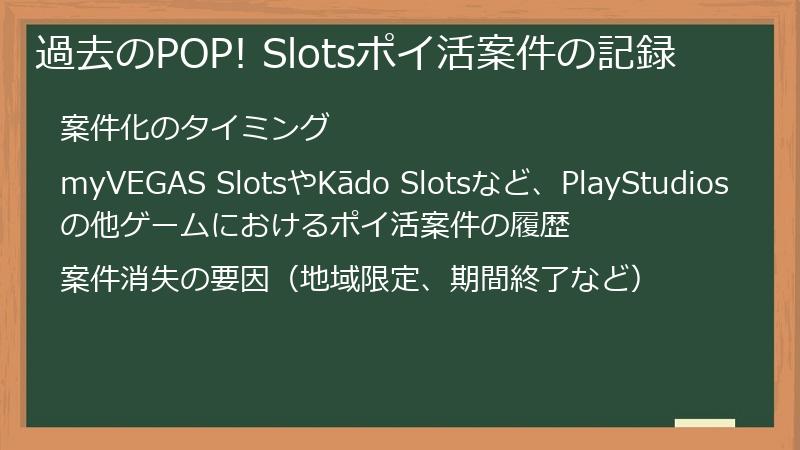 過去のPOP! Slotsポイ活案件の記録

案件化のタイミング

myVEGAS SlotsやKādo Slotsなど、PlayStudiosの他ゲームにおけるポイ活案件の履歴

案件消失の要因（地域限定、期間終了など）